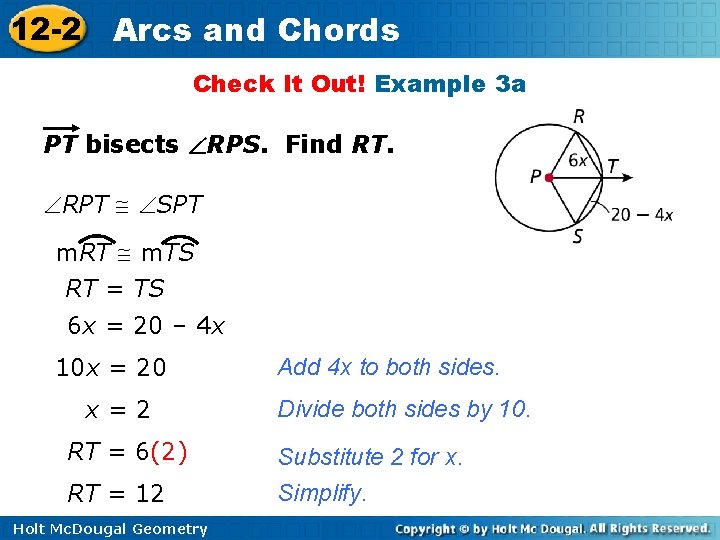 12-2 Arcs and Chords

Check It Out! Example 3a

$\overrightarrow{PT}$ bisects $\angle RPS$. Find $RT$.

R
6x
P
T
20 − 4x
S

$\angle RPT \cong \angle SPT$

$m\overset{\frown}{RT} \cong m\overset{\frown}{TS}$

$RT = TS$

$6x = 20 - 4x$

$10x = 20$ Add 4x to both sides.

$x = 2$ Divide both sides by 10.

$RT = 6(2)$ Substitute 2 for x.

$RT = 12$ Simplify.

Holt McDougal Geometry

Copyright © by Holt Mc Dougal. All Rights Reserved.